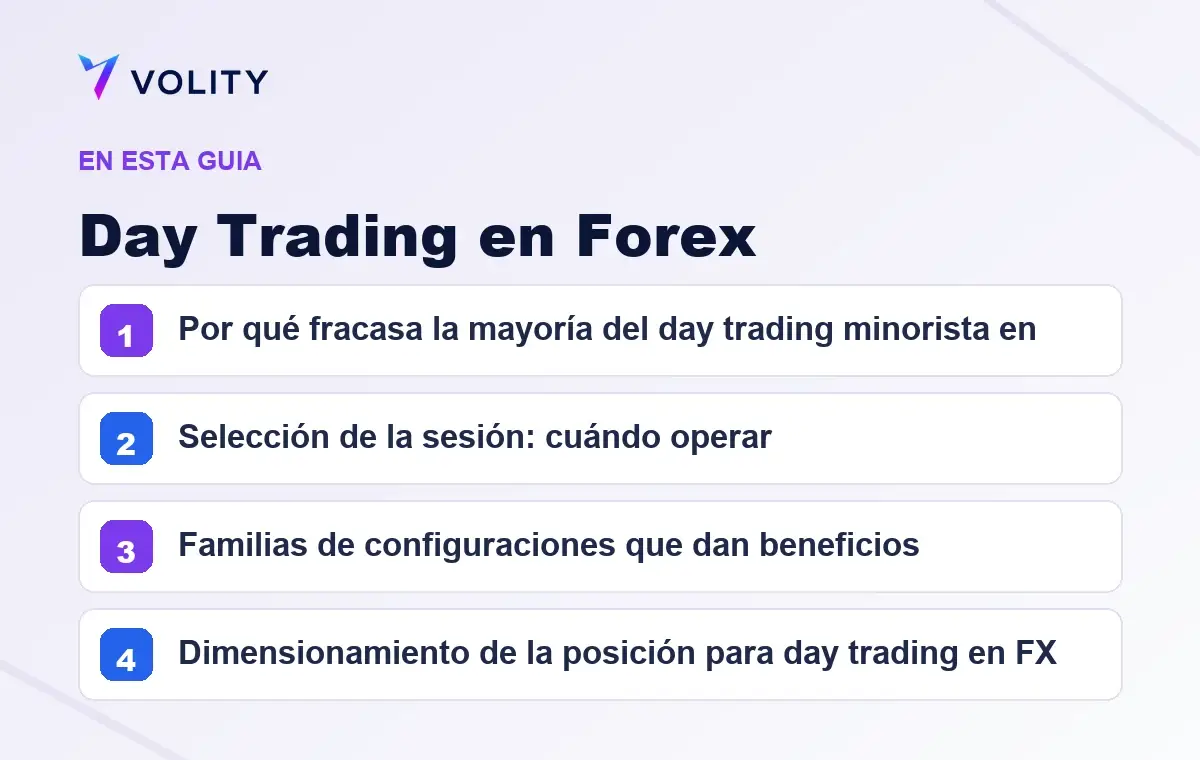 VOLITY

EN ESTA GUIA

Day Trading en Forex

1 Por qué fracasa la mayoría del day trading minorista en

2 Selección de la sesión: cuándo operar

3 Familias de configuraciones que dan beneficios

4 Dimensionamiento de la posición para day trading en FX